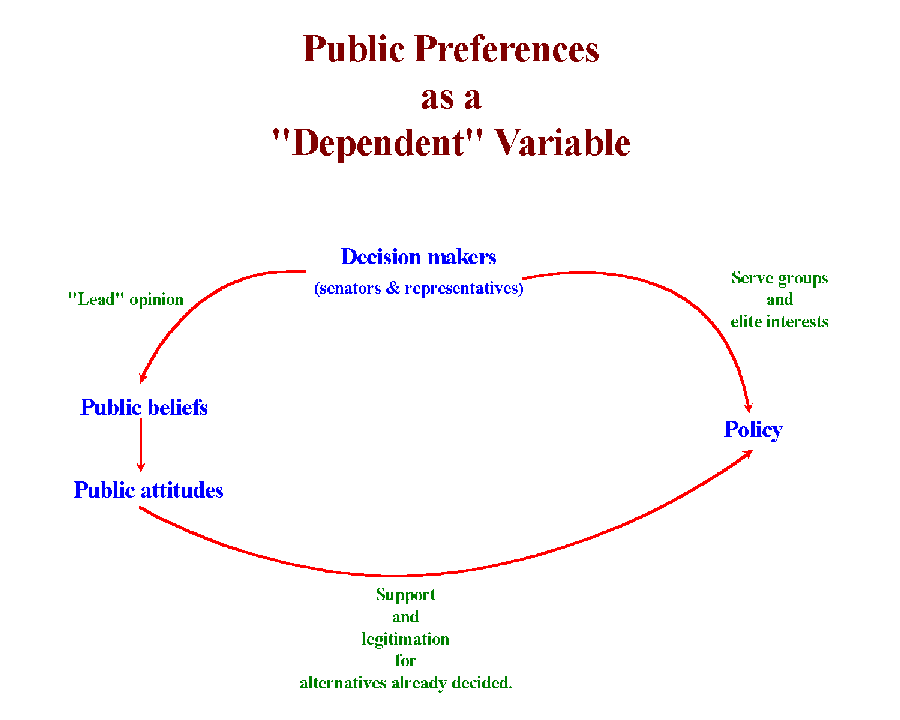 Public Preferences
as a
"Dependent" Variable

Decision makers
(senators & representatives)

"Lead" opinion

Serve groups
and
elite interests

Public beliefs

Public attitudes

Policy

Support
and
legitimation
for
alternatives already decided.